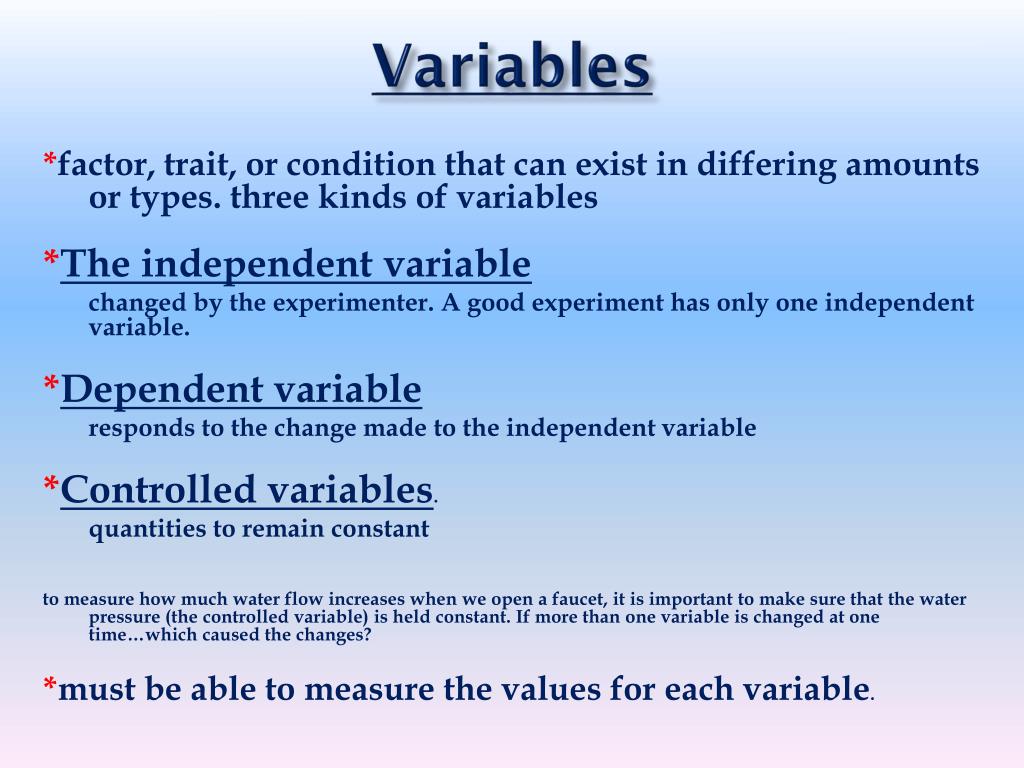 Variables

*factor, trait, or condition that can exist in differing amounts or types. three kinds of variables

*The independent variable
changed by the experimenter. A good experiment has only one independent variable.

*Dependent variable
responds to the change made to the independent variable

*Controlled variables.
quantities to remain constant

to measure how much water flow increases when we open a faucet, it is important to make sure that the water pressure (the controlled variable) is held constant. If more than one variable is changed at one time…which caused the changes?

*must be able to measure the values for each variable.